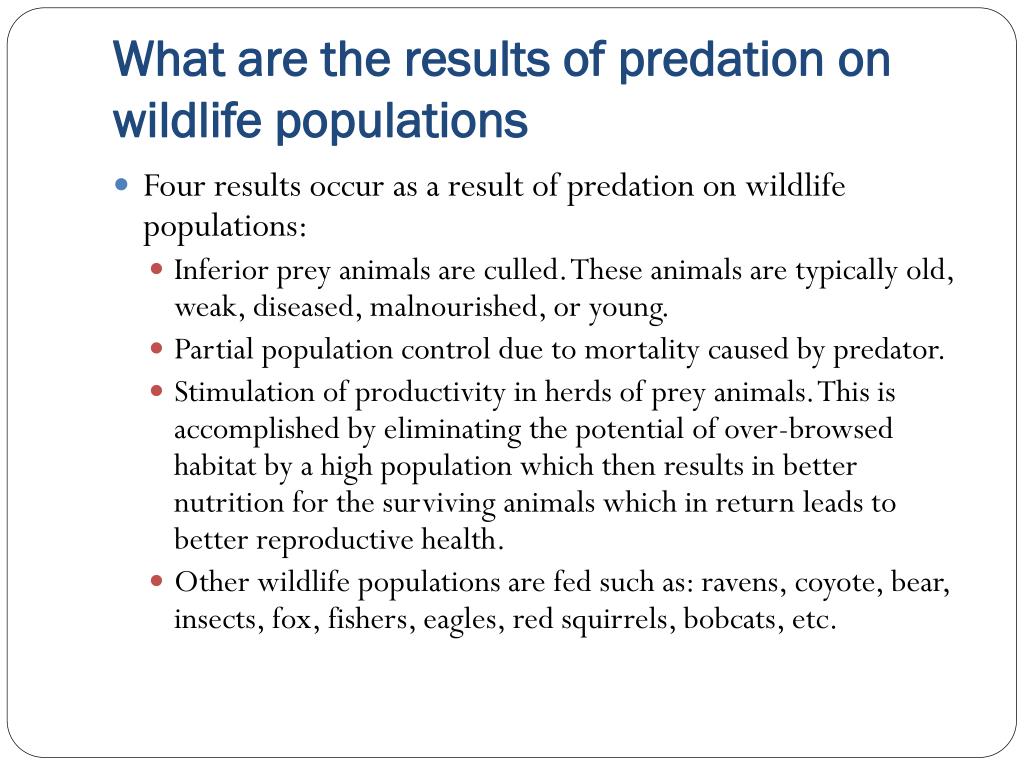 What are the results of predation on wildlife populations

Four results occur as a result of predation on wildlife populations:

Inferior prey animals are culled. These animals are typically old, weak, diseased, malnourished, or young.

Partial population control due to mortality caused by predator.

Stimulation of productivity in herds of prey animals. This is accomplished by eliminating the potential of over-browsed habitat by a high population which then results in better nutrition for the surviving animals which in return leads to better reproductive health.

Other wildlife populations are fed such as: ravens, coyote, bear, insects, fox, fishers, eagles, red squirrels, bobcats, etc.